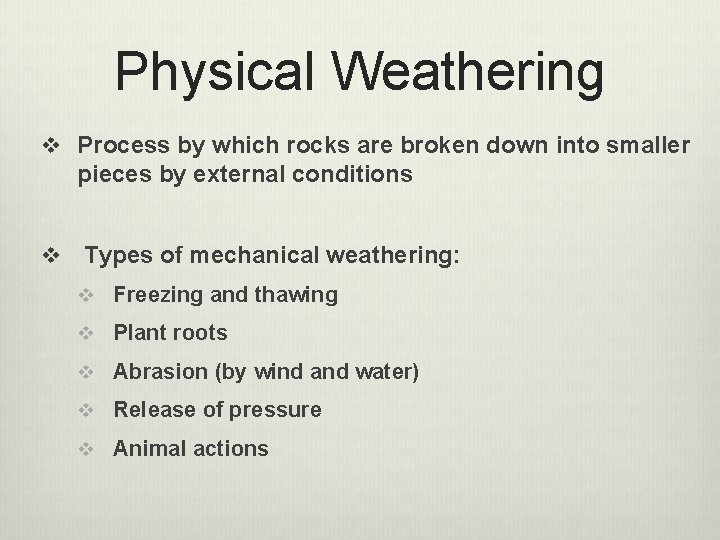 Physical Weathering

❖ Process by which rocks are broken down into smaller pieces by external conditions

❖ Types of mechanical weathering:

❖ Freezing and thawing

❖ Plant roots

❖ Abrasion (by wind and water)

❖ Release of pressure

❖ Animal actions